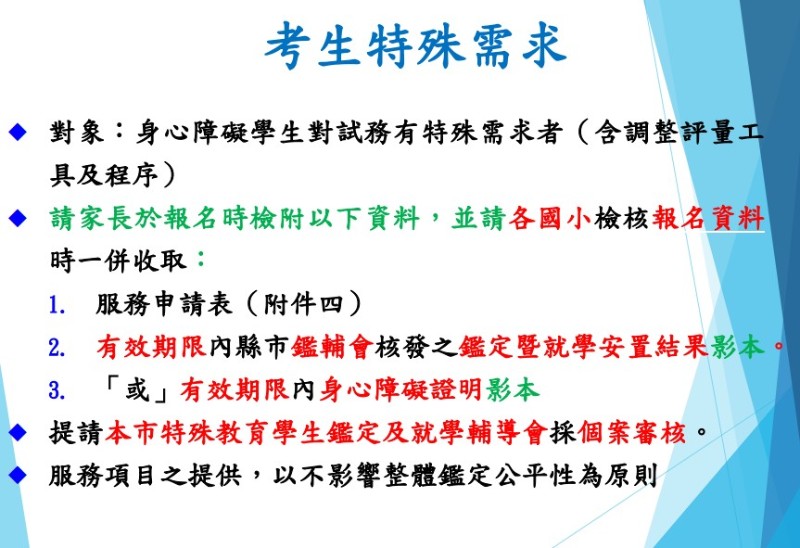 考生特殊需求

◆ 對象：身心障礙學生對試務有特殊需求者（含調整評量工具及程序）

◆ 請家長於報名時檢附以下資料，並請各國小檢核報名資料時一併收取：

1. 服務申請表（附件四）

2. 有效期限內縣市鑑輔會核發之鑑定暨就學安置結果影本。

3. 「或」有效期限內身心障礙證明影本

◆ 提請本市特殊教育學生鑑定及就學輔導會採個案審核。

◆ 服務項目之提供，以不影響整體鑑定公平性為原則